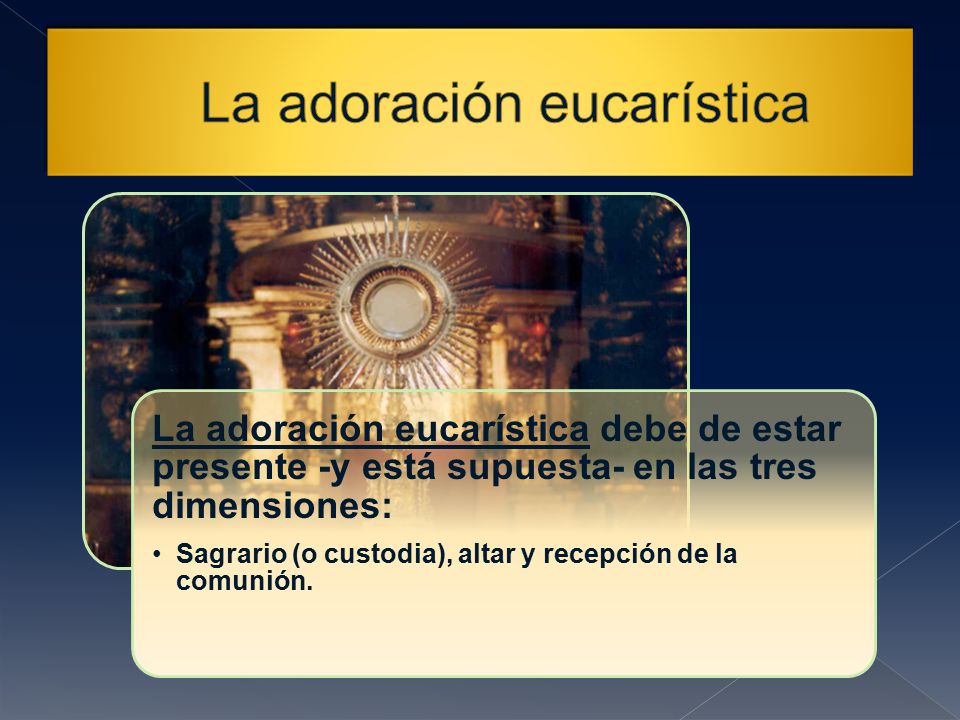 La adoración eucarística

La adoración eucarística debe de estar presente -y está supuesta- en las tres dimensiones:

• Sagrario (o custodia), altar y recepción de la comunión.